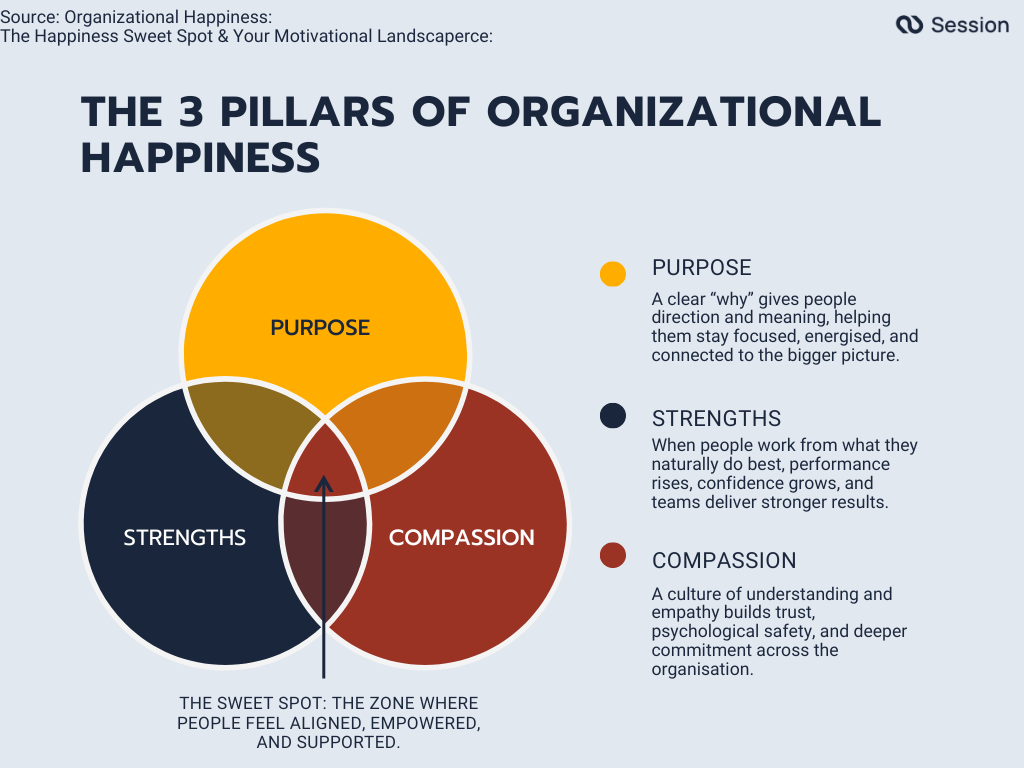 Source: Organizational Happiness:
The Happiness Sweet Spot & Your Motivational Landscaperce:

Session

THE 3 PILLARS OF ORGANIZATIONAL HAPPINESS

PURPOSE

STRENGTHS

COMPASSION

THE SWEET SPOT: THE ZONE WHERE PEOPLE FEEL ALIGNED, EMPOWERED, AND SUPPORTED.

PURPOSE

A clear “why” gives people direction and meaning, helping them stay focused, energised, and connected to the bigger picture.

STRENGTHS

When people work from what they naturally do best, performance rises, confidence grows, and teams deliver stronger results.

COMPASSION

A culture of understanding and empathy builds trust, psychological safety, and deeper commitment across the organisation.